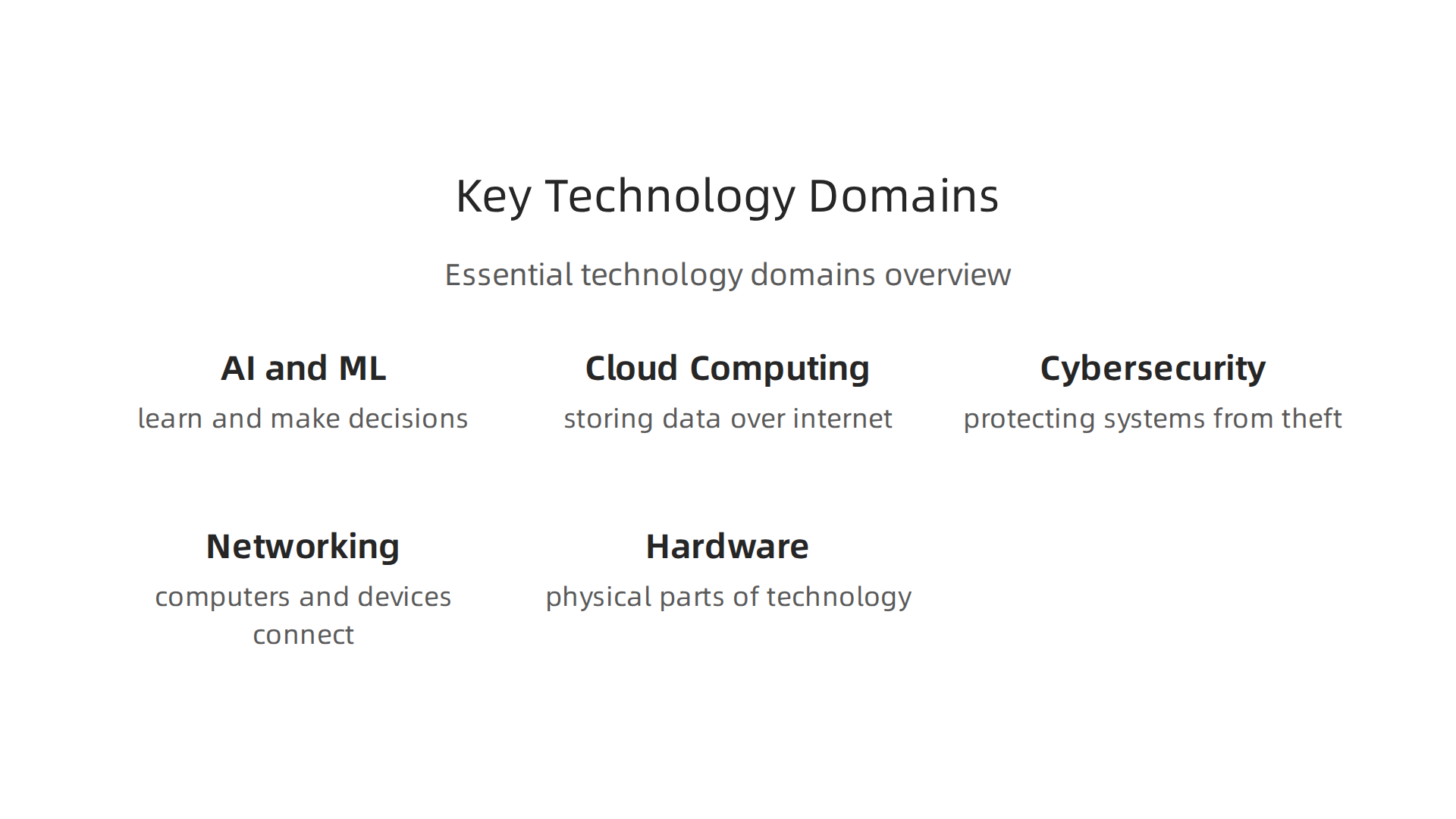 Key Technology Domains

Essential technology domains overview

AI and ML
learn and make decisions

Cloud Computing
storing data over internet

Cybersecurity
protecting systems from theft

Networking
computers and devices connect

Hardware
physical parts of technology